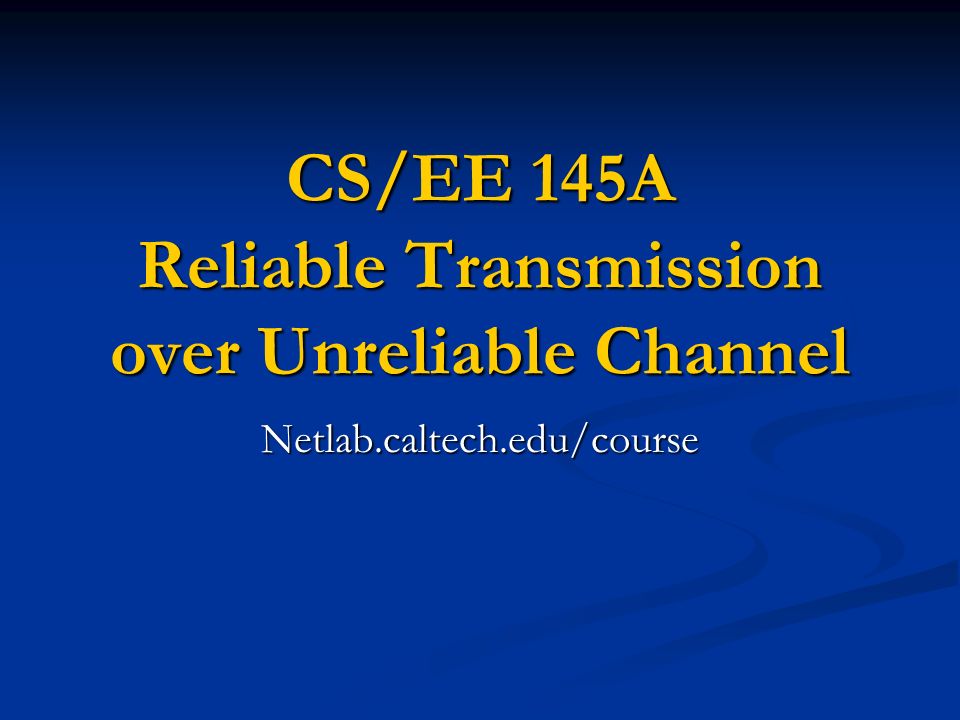 CS/EE 145A
Reliable Transmission over Unreliable Channel

Netlab.caltech.edu/course